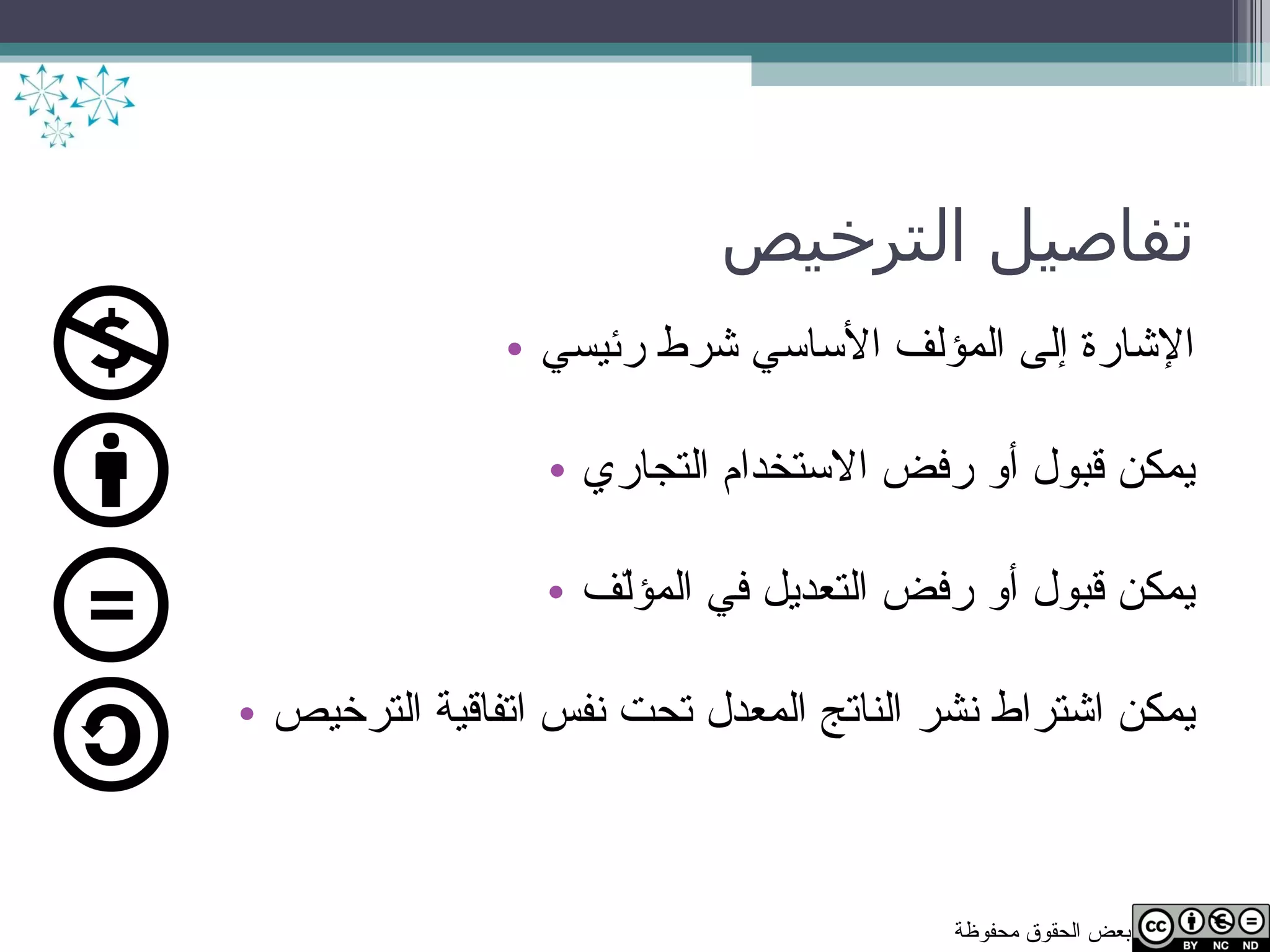 تفاصيل الترخيص

• الإشارة إلى المؤلف الأساسي شرط رئيسي

• يمكن قبول أو رفض الاستخدام التجاري

• يمكن قبول أو رفض التعديل في المؤلّف

• يمكن اشتراط نشر الناتج المعدل تحت نفس اتفاقية الترخيص

بعض الحقوق محفوظة

cc BY NC ND